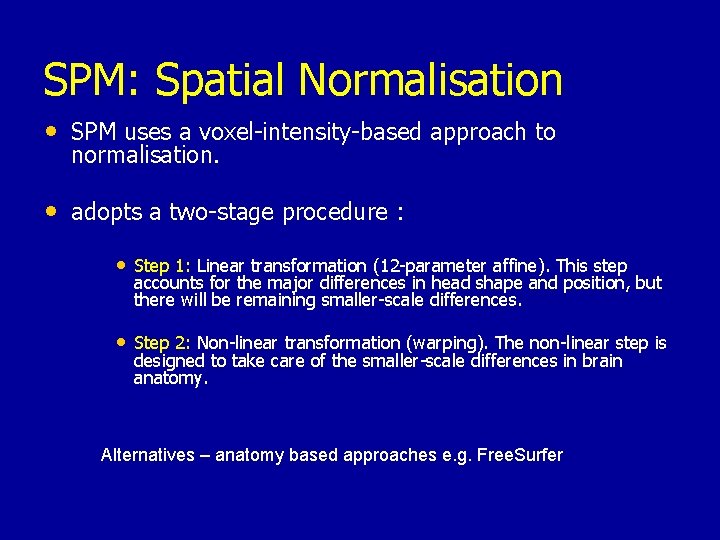 SPM: Spatial Normalisation

• SPM uses a voxel-intensity-based approach to normalisation.

• adopts a two-stage procedure :

• Step 1: Linear transformation (12-parameter affine). This step accounts for the major differences in head shape and position, but there will be remaining smaller-scale differences.

• Step 2: Non-linear transformation (warping). The non-linear step is designed to take care of the smaller-scale differences in brain anatomy.

Alternatives – anatomy based approaches e.g. FreeSurfer